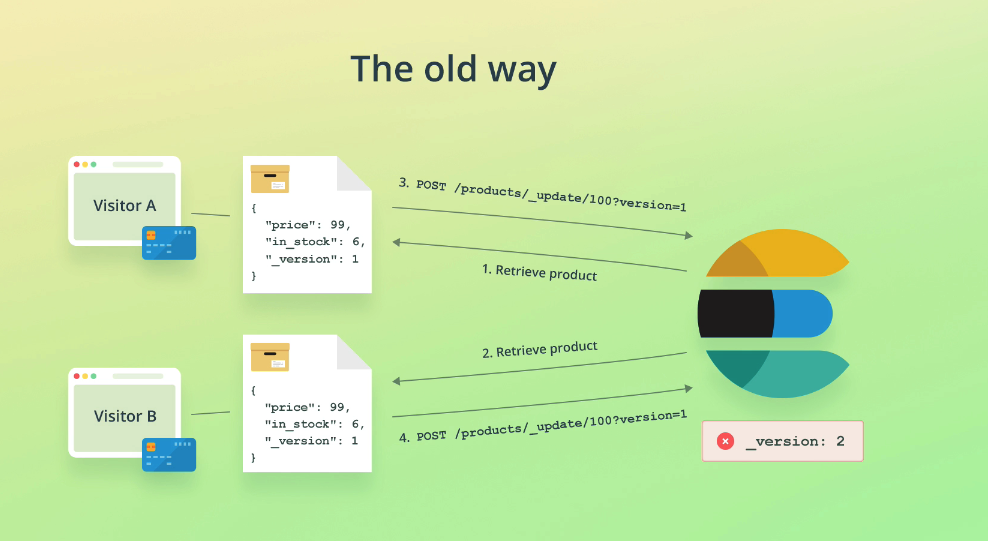 The old way

Visitor A

{
"price": 99,
"in_stock": 6,
"_version": 1
}

3. POST /products/_update/100?version=1

1. Retrieve product

Visitor B

{
"price": 99,
"in_stock": 6,
"_version": 1
}

2. Retrieve product

4. POST /products/_update/100?version=1

_version: 2